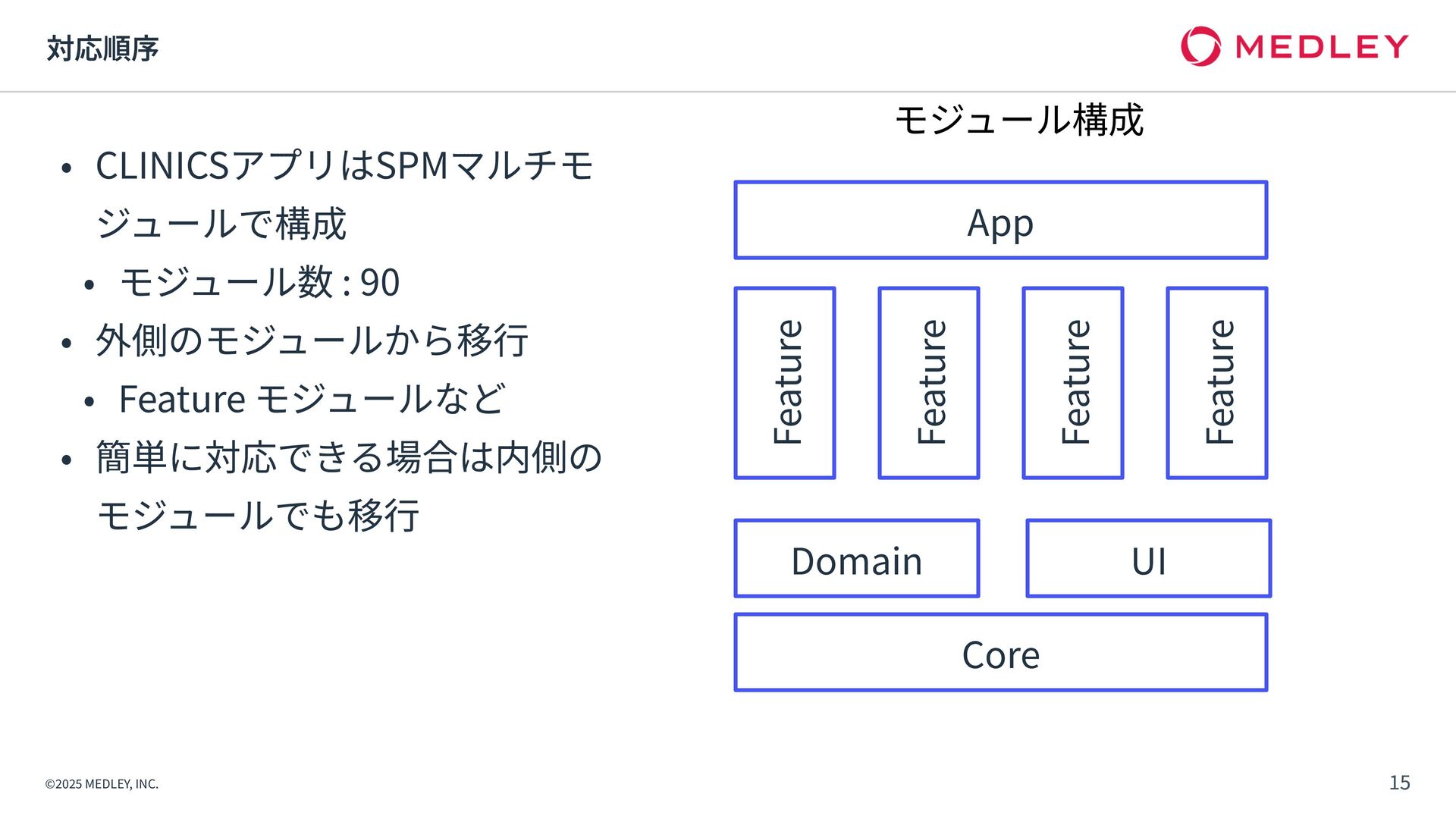 対応順序

MEDLEY

• CLINICSアプリはSPMマルチモジュールで構成
  • モジュール数 : 90
• 外側のモジュールから移行
  • Feature モジュールなど
• 簡単に対応できる場合は内側のモジュールでも移行

モジュール構成

App

Feature

Feature

Feature

Feature

Domain

UI

Core

©2025 MEDLEY, INC.

15